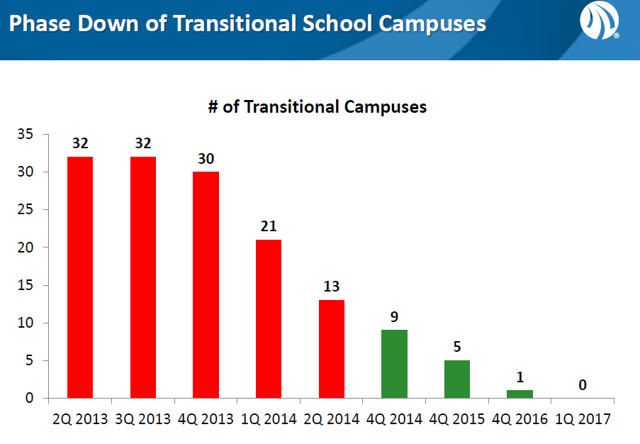 Phase Down of Transitional School Campuses

# of Transitional Campuses

35
30
25
20
15
10
5
0

32
32
30
21
13
9
5
1
0

2Q 2013
3Q 2013
4Q 2013
1Q 2014
2Q 2014
4Q 2014
4Q 2015
4Q 2016
1Q 2017